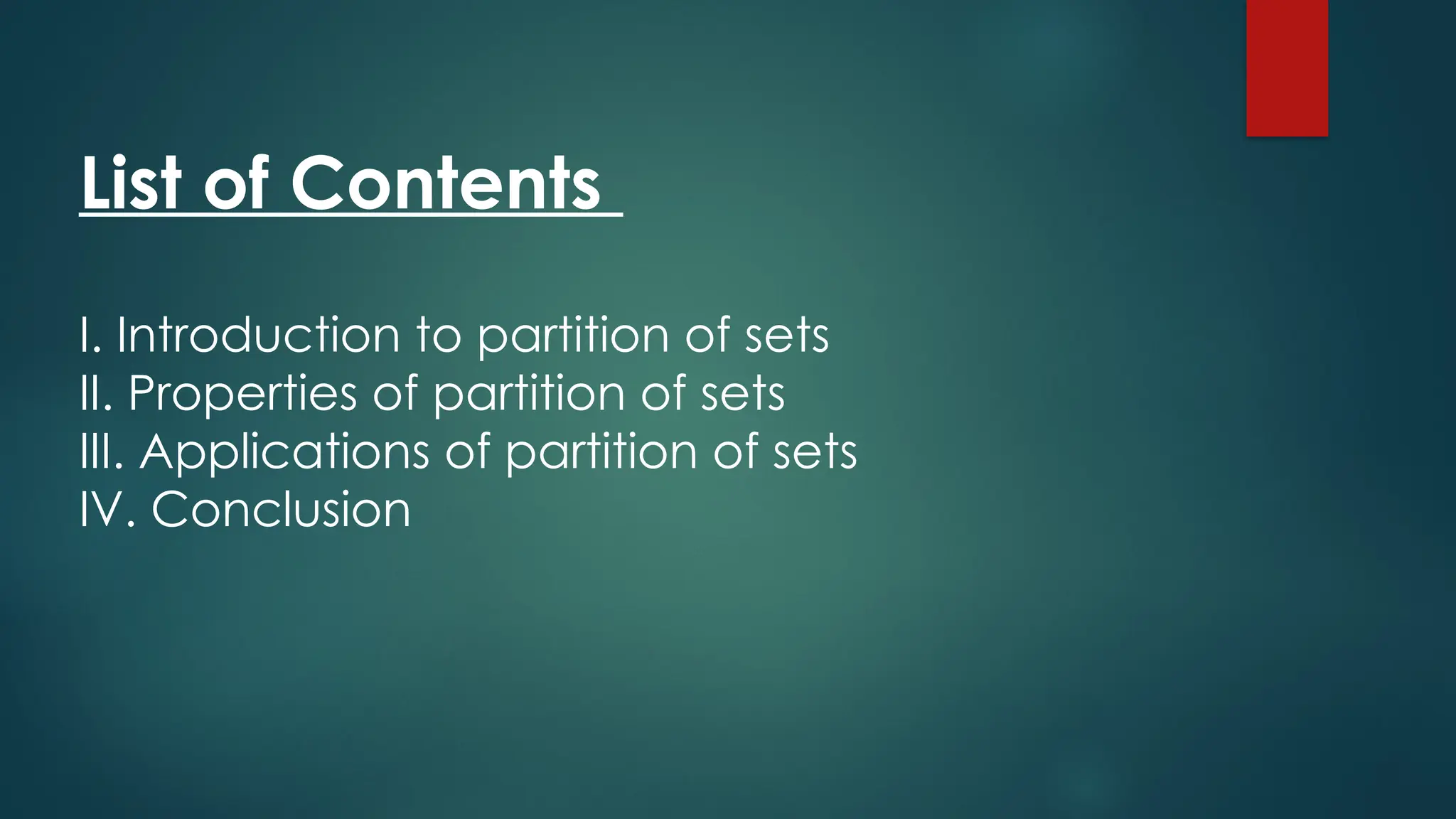 List of Contents

I. Introduction to partition of sets
II. Properties of partition of sets
III. Applications of partition of sets
IV. Conclusion